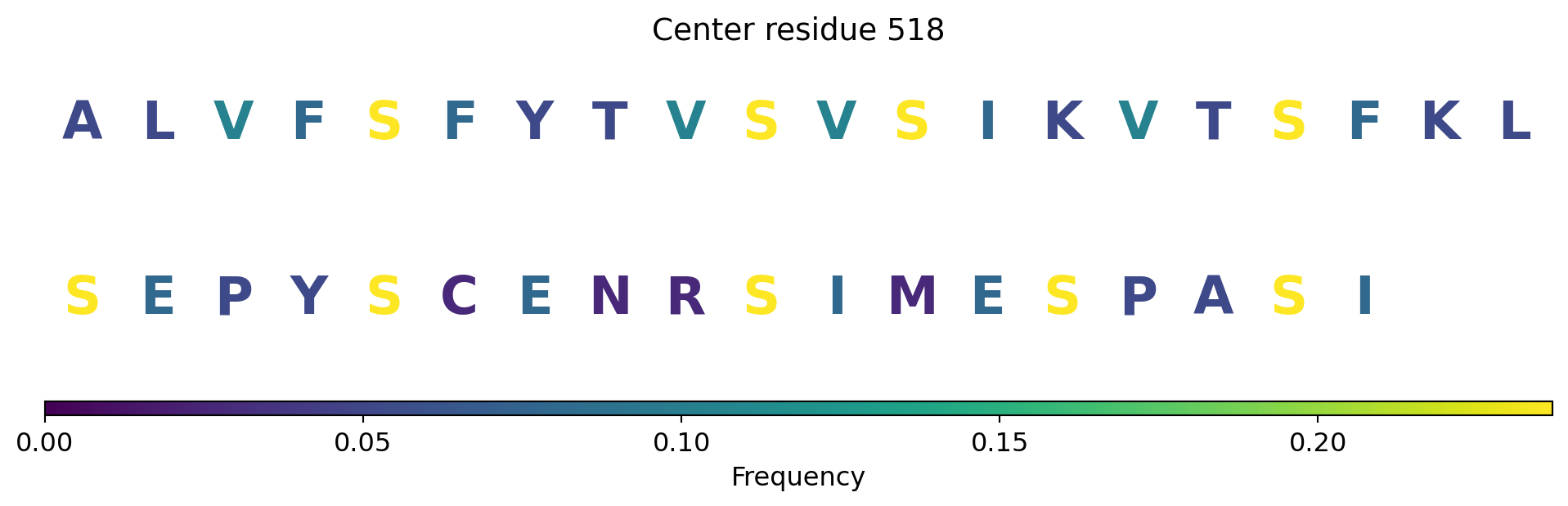 Center residue 518

A L V F S F Y T V S V S I K V T S F K L

S E P Y S C E N R S I M E S P A S I

0.00 0.05 0.10 0.15 0.20

Frequency